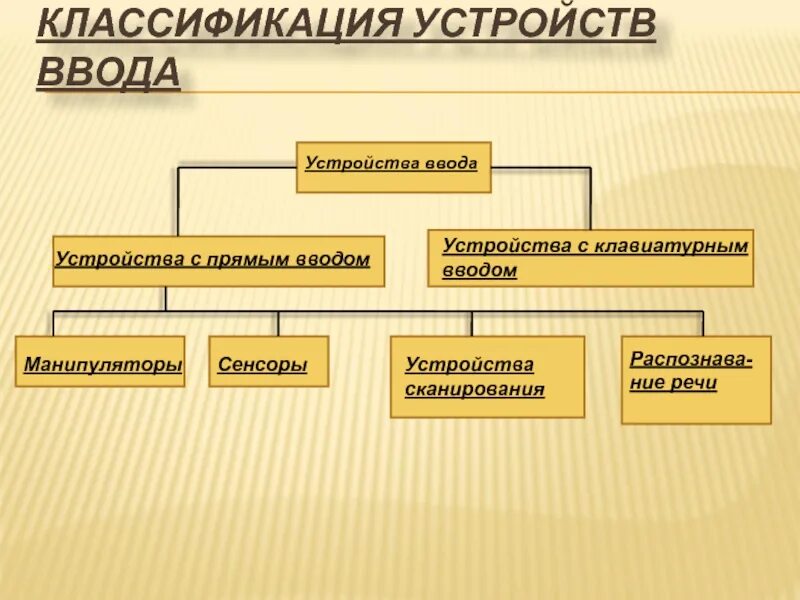 КЛАССИФИКАЦИЯ УСТРОЙСТВ ВВОДА

Устройства ввода

Устройства с прямым вводом

Устройства с клавиатурным вводом

Манипуляторы

Сенсоры

Устройства сканирования

Распознавание речи